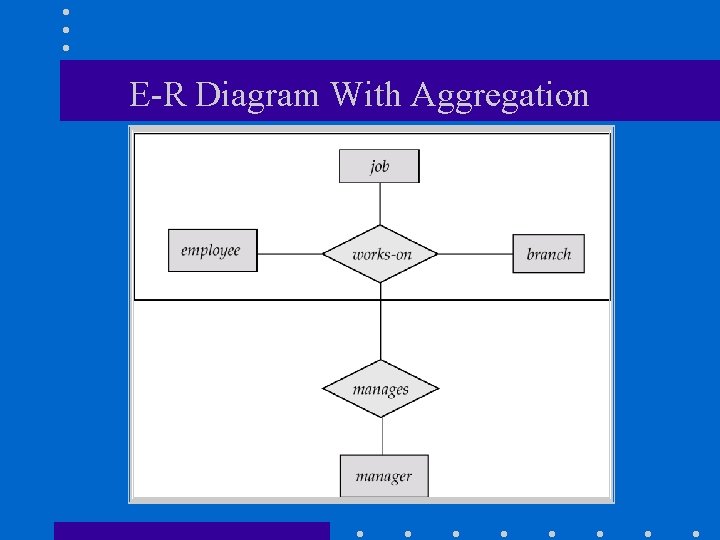 E-R Diagram With Aggregation

job

employee

works-on

branch

manages

manager